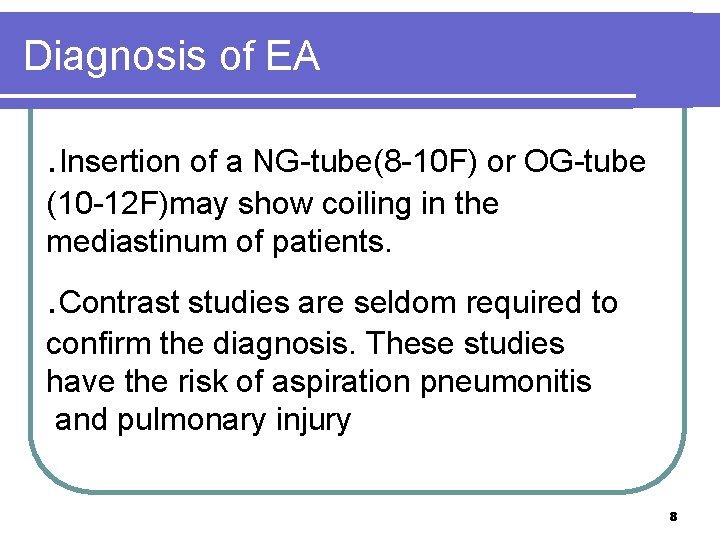 Diagnosis of EA

.Insertion of a NG-tube(8-10F) or OG-tube (10-12F)may show coiling in the mediastinum of patients.

.Contrast studies are seldom required to confirm the diagnosis. These studies have the risk of aspiration pneumonitis and pulmonary injury

8